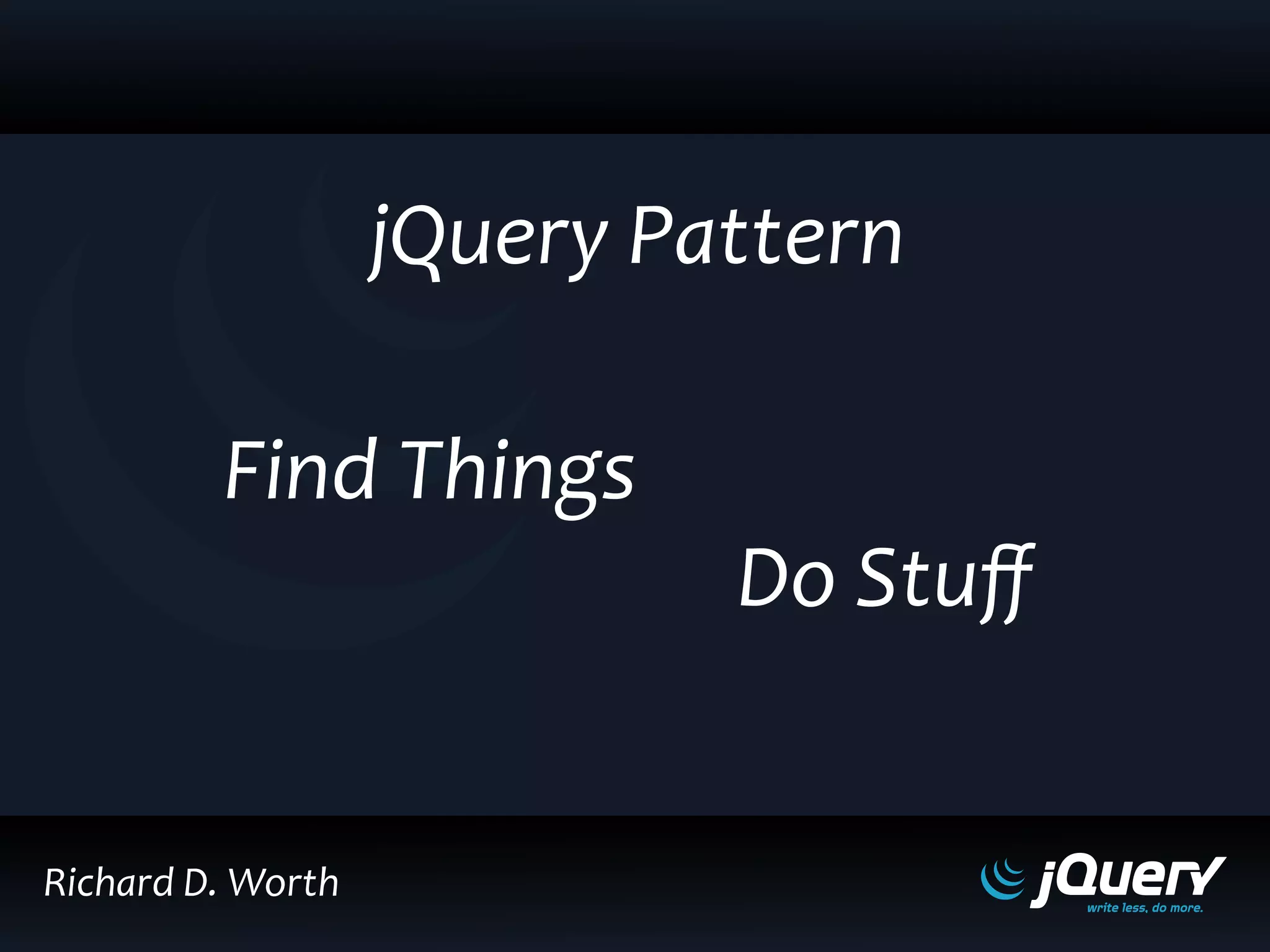 jQuery Pattern

Find Things

Do Stuff

Richard D. Worth

jQuery
write less, do more.